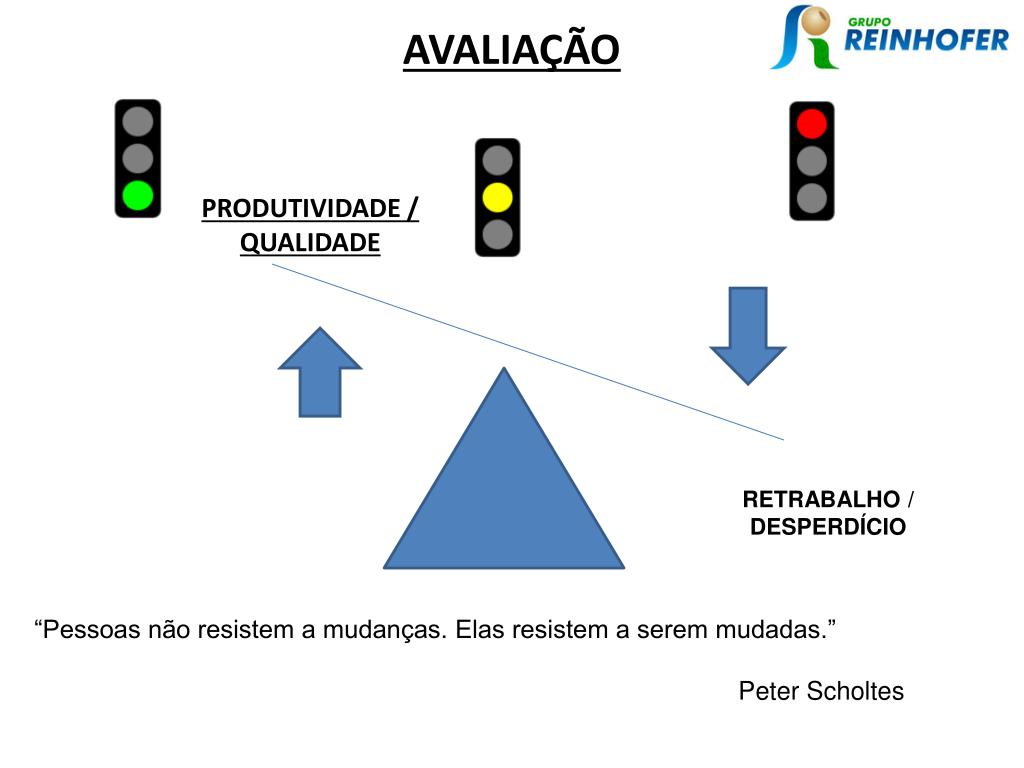 AVALIAÇÃO

GRUPO REINHOFER

PRODUTIVIDADE / QUALIDADE

RETRABALHO / DESPERDÍCIO

“Pessoas não resistem a mudanças. Elas resistem a serem mudadas.”

Peter Scholtes